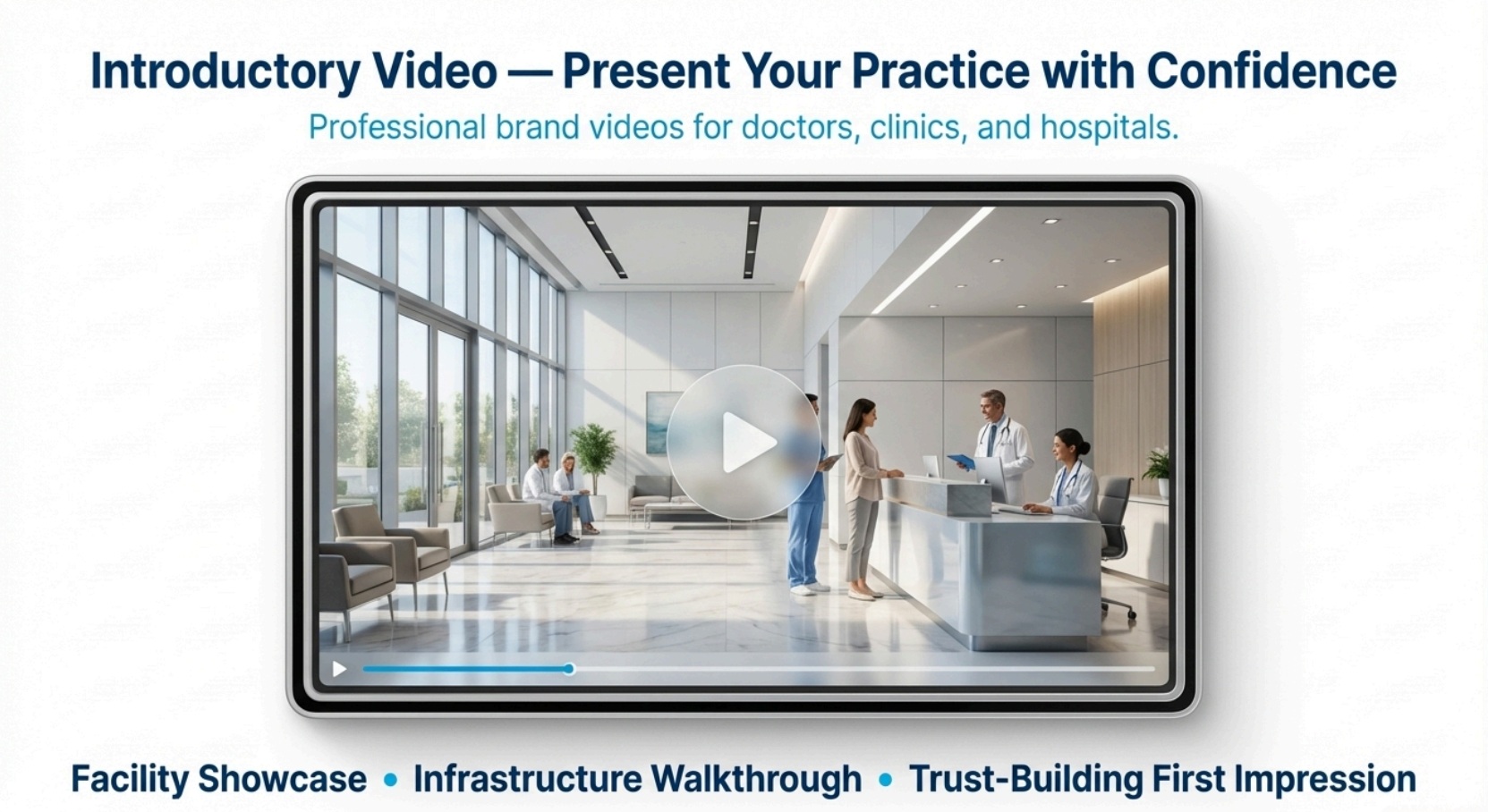 Introductory Video — Present Your Practice with Confidence

Professional brand videos for doctors, clinics, and hospitals.

Facility Showcase • Infrastructure Walkthrough • Trust-Building First Impression